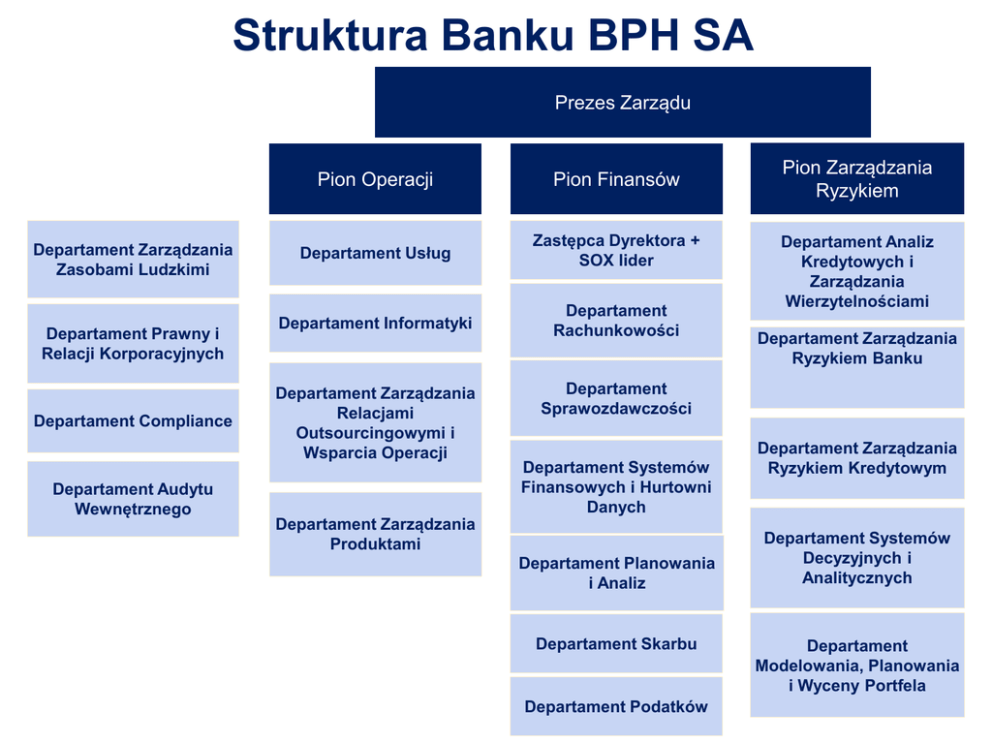 Struktura Banku BPH SA

Prezes Zarządu

Departament Zarządzania Zasobami Ludzkimi

Departament Prawny i Relacji Korporacyjnych

Departament Compliance

Departament Audytu Wewnętrznego

Pion Operacji

Departament Usług

Departament Informatyki

Departament Zarządzania Relacjami Outsourcingowymi i Wsparcia Operacji

Departament Zarządzania Produktami

Pion Finansów

Zastępca Dyrektora + SOX lider

Departament Rachunkowości

Departament Sprawozdawczości

Departament Systemów Finansowych i Hurtowni Danych

Departament Planowania i Analiz

Departament Skarbu

Departament Podatków

Pion Zarządzania Ryzykiem

Departament Analiz Kredytowych i Zarządzania Wierzytelnościami

Departament Zarządzania Ryzykiem Banku

Departament Zarządzania Ryzykiem Kredytowym

Departament Systemów Decyzyjnych i Analitycznych

Departament Modelowania, Planowania i Wyceny Portfela